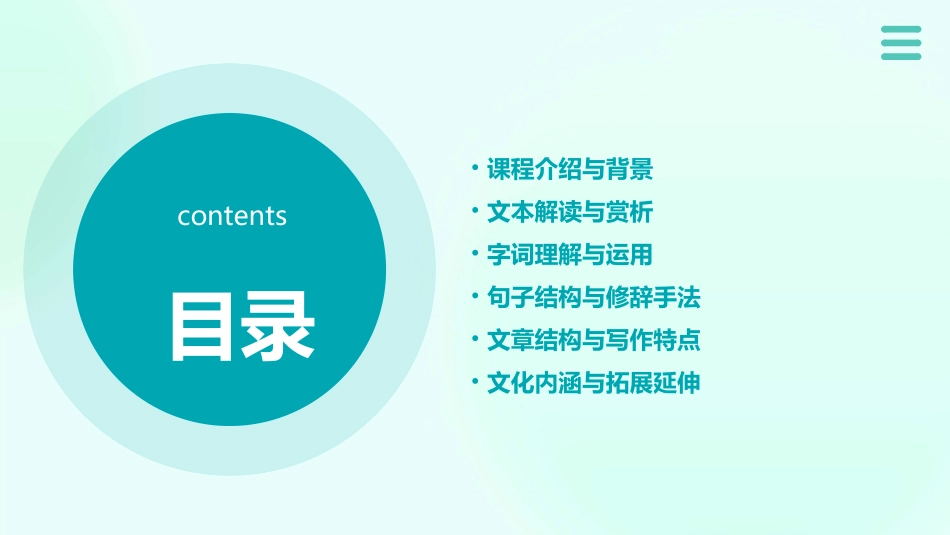 contents

目录

· 课程介绍与背景
· 文本解读与赏析
· 字词理解与运用
· 句子结构与修辞手法
· 文章结构与写作特点
· 文化内涵与拓展延伸